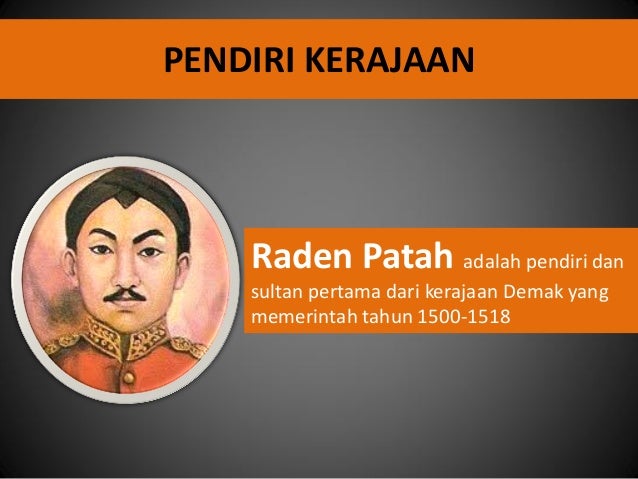 PENDIRI KERAJAAN

Raden Patah adalah pendiri dan sultan pertama dari kerajaan Demak yang memerintah tahun 1500-1518